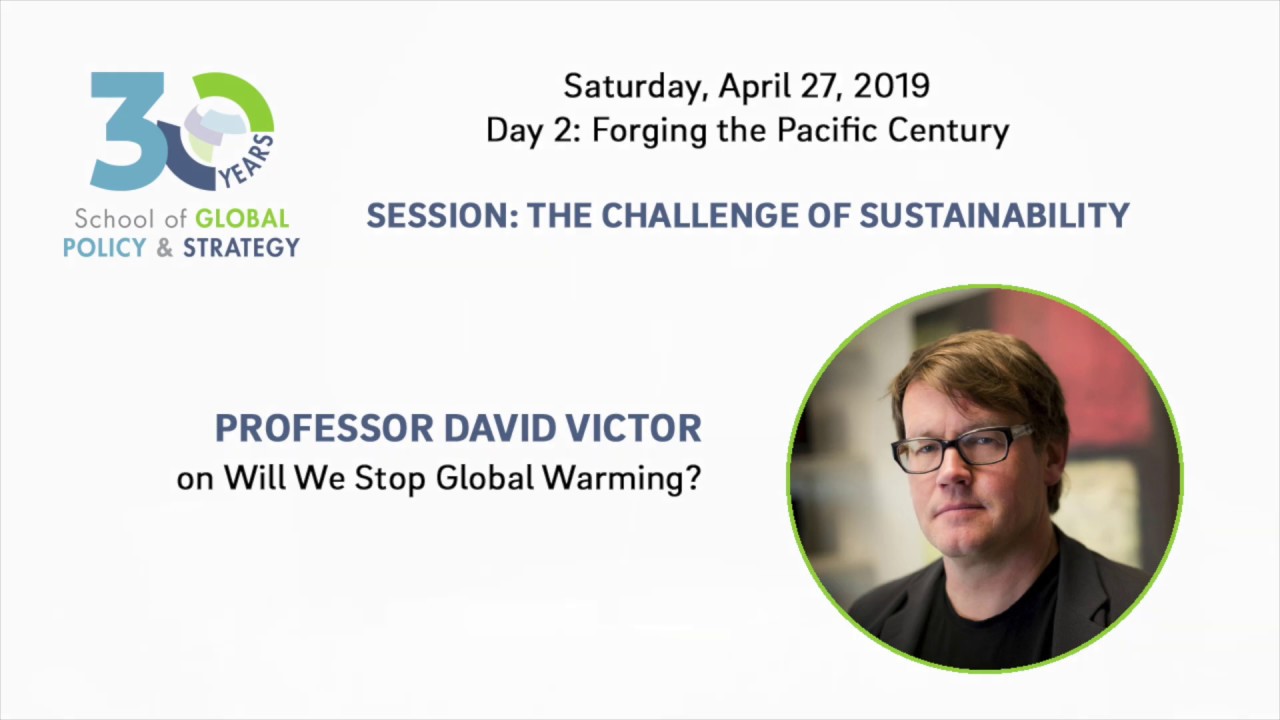 30 YEARS
School of GLOBAL POLICY & STRATEGY

Saturday, April 27, 2019
Day 2: Forging the Pacific Century

SESSION: THE CHALLENGE OF SUSTAINABILITY

PROFESSOR DAVID VICTOR
on Will We Stop Global Warming?